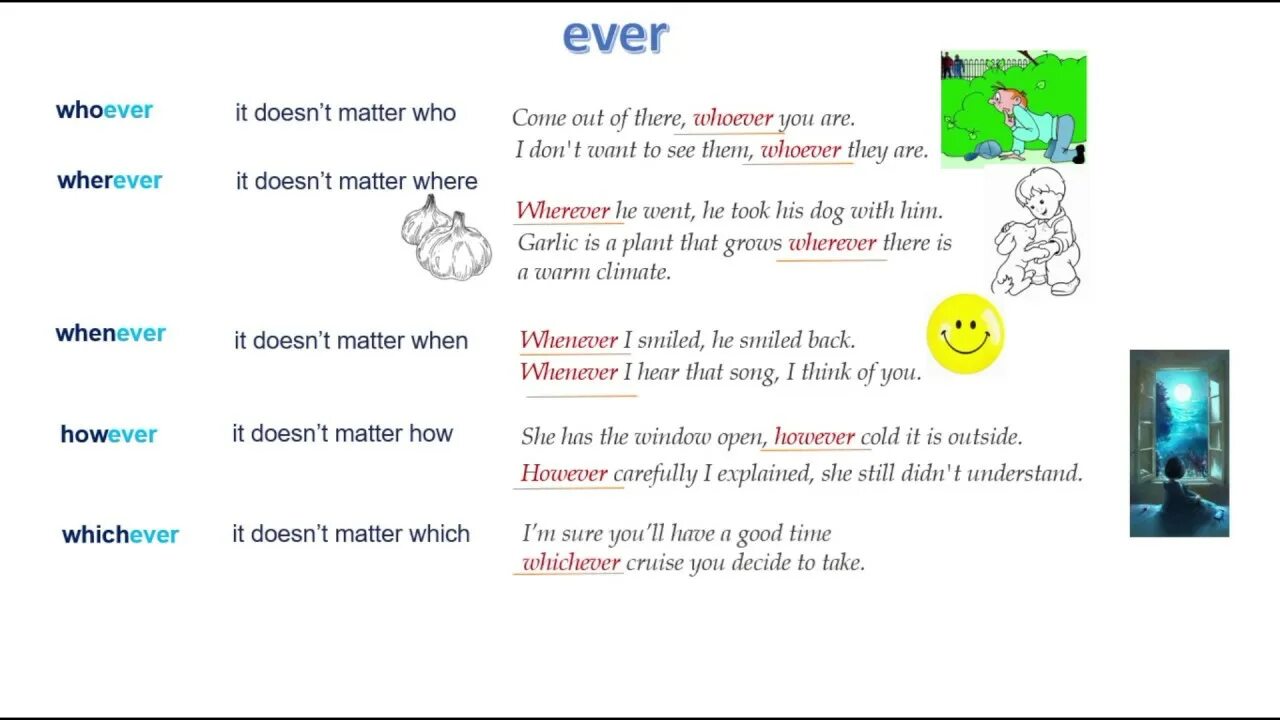 ever

whoever it doesn't matter who

Come out of there, whoever you are.
I don't want to see them, whoever they are.

wherever it doesn't matter where

Wherever he went, he took his dog with him.
Garlic is a plant that grows wherever there is a warm climate.

whenever it doesn't matter when

Whenever I smiled, he smiled back.
Whenever I hear that song, I think of you.

however it doesn't matter how

She has the window open, however cold it is outside.
However carefully I explained, she still didn't understand.

whichever it doesn't matter which

I'm sure you'll have a good time whichever cruise you decide to take.